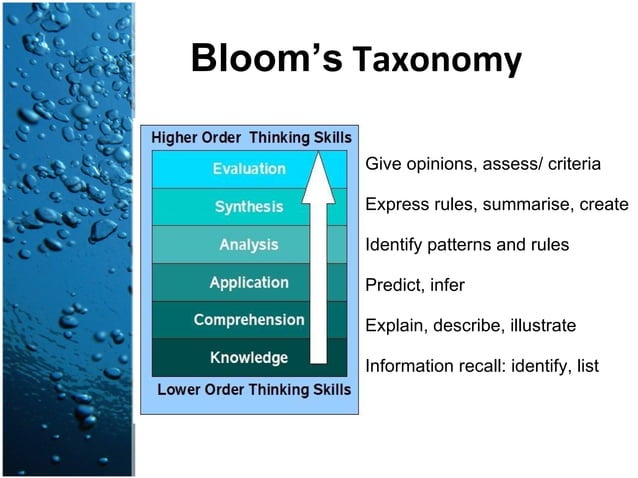 Bloom's Taxonomy

Higher Order Thinking Skills

Evaluation
Synthesis
Analysis
Application
Comprehension
Knowledge

Lower Order Thinking Skills

Give opinions, assess/ criteria
Express rules, summarise, create
Identify patterns and rules
Predict, infer
Explain, describe, illustrate
Information recall: identify, list